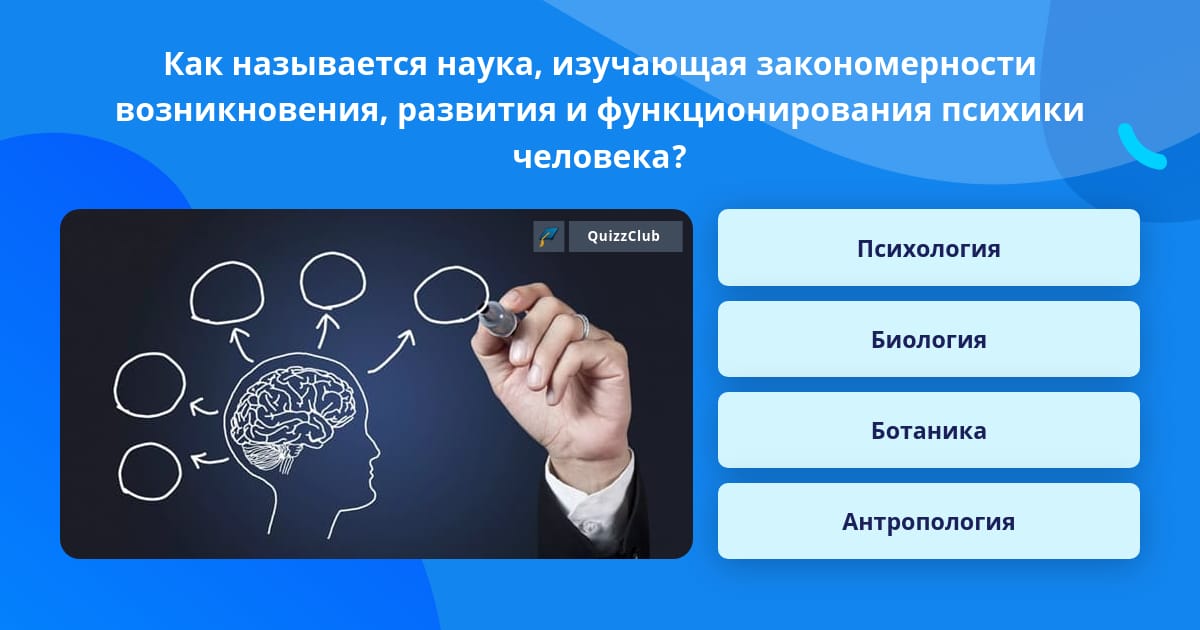 Как называется наука, изучающая закономерности возникновения, развития и функционирования психики человека?

QuizzClub

Психология

Биология

Ботаника

Антропология